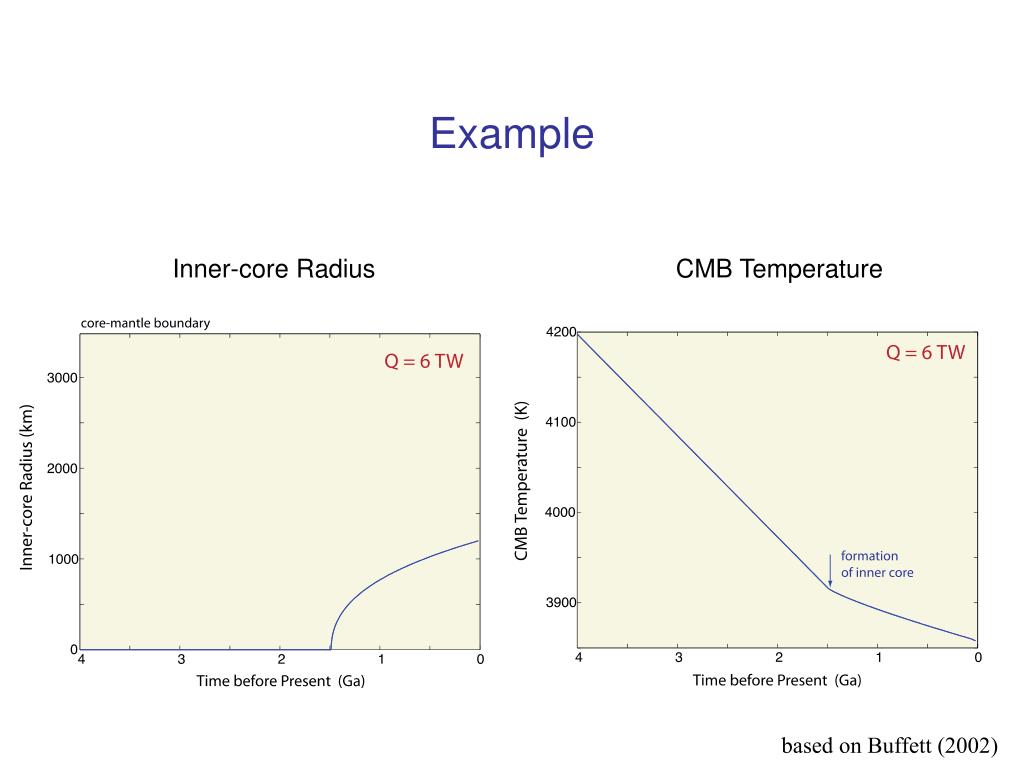 Example

Inner-core Radius

core-mantle boundary

Q = 6 TW

Inner-core Radius (km)

3000

2000

1000

0

4 3 2 1 0

Time before Present (Ga)

CMB Temperature

Q = 6 TW

CMB Temperature (K)

4200

4100

4000

3900

formation of inner core

4 3 2 1 0

Time before Present (Ga)

based on Buffett (2002)